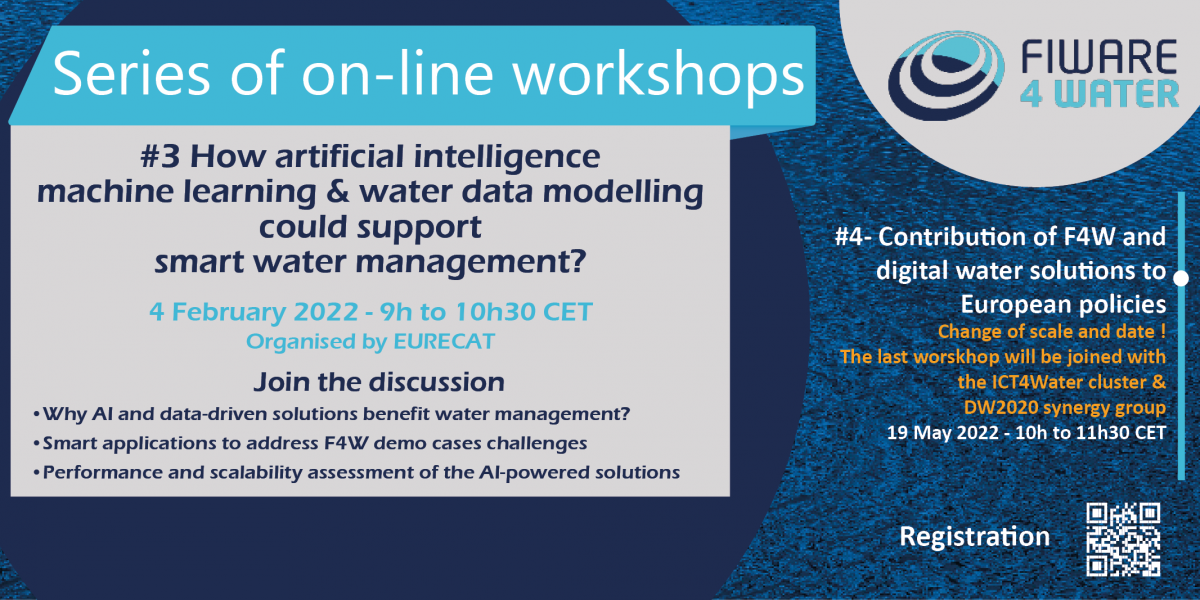 Series of on-line workshops

FIWARE 4 WATER

#3 How artificial intelligence machine learning & water data modelling could support smart water management?

4 February 2022 - 9h to 10h30 CET
Organised by EURECAT

Join the discussion
• Why AI and data-driven solutions benefit water management?
• Smart applications to address F4W demo cases challenges
• Performance and scalability assessment of the AI-powered solutions

#4- Contribution of F4W and digital water solutions to European policies
Change of scale and date !
The last worskhop will be joined with the ICT4Water cluster & DW2020 synergy group
19 May 2022 - 10h to 11h30 CET

Registration